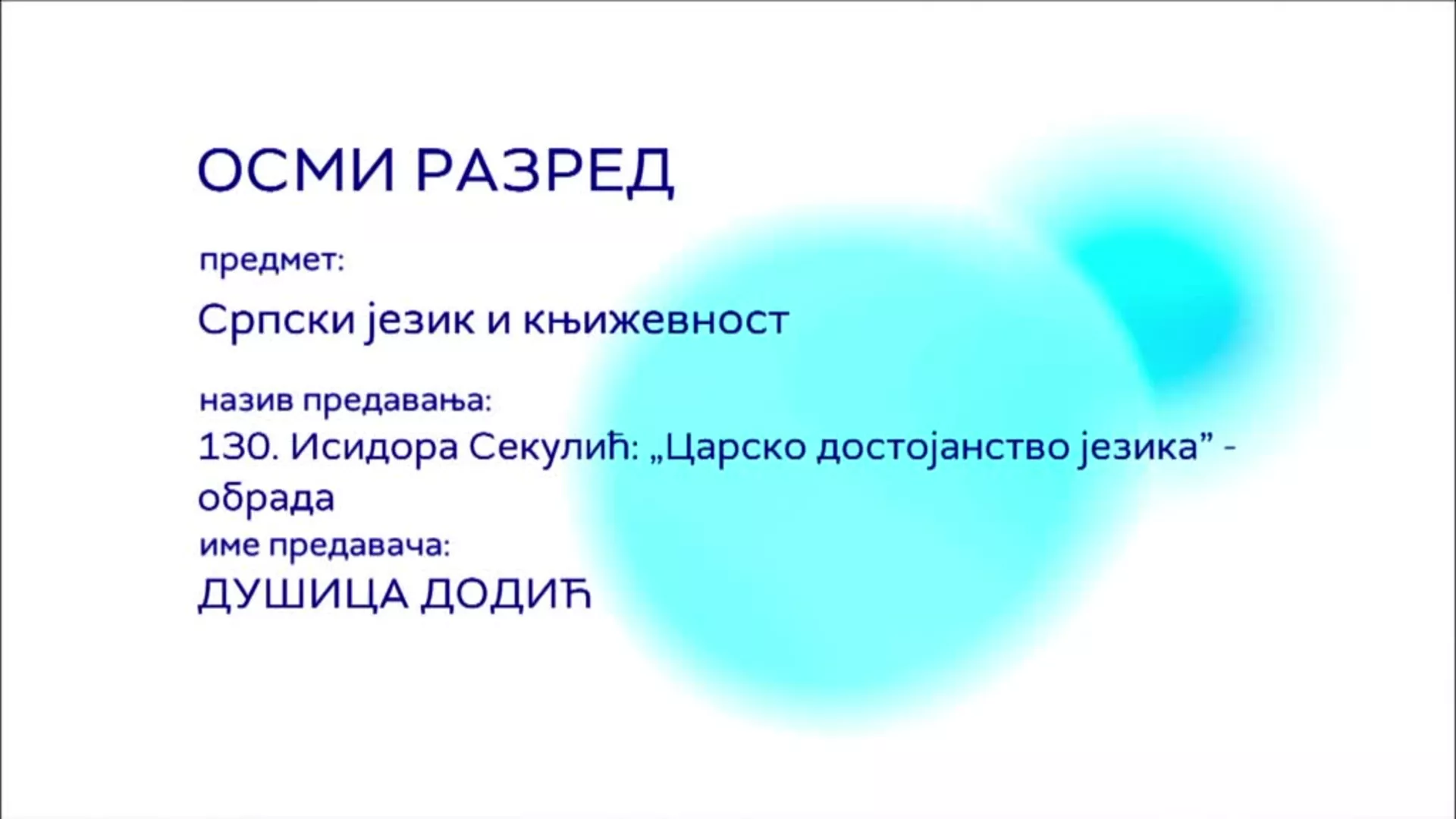 ОСМИ РАЗРЕД

предмет:

Српски језик и књижевност

назив предавања:

130. Исидора Секулић: „Царско достојанство језика” - обрада

име предавача:

ДУШИЦА ДОДИЋ